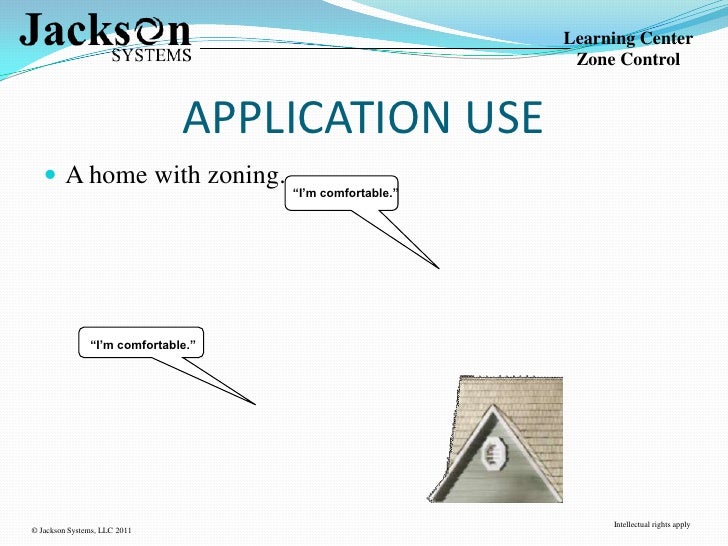 Jackson SYSTEMS

Learning Center
Zone Control

APPLICATION USE

A home with zoning.

“I’m comfortable.”

“I’m comfortable.”

© Jackson Systems, LLC 2011

Intellectual rights apply